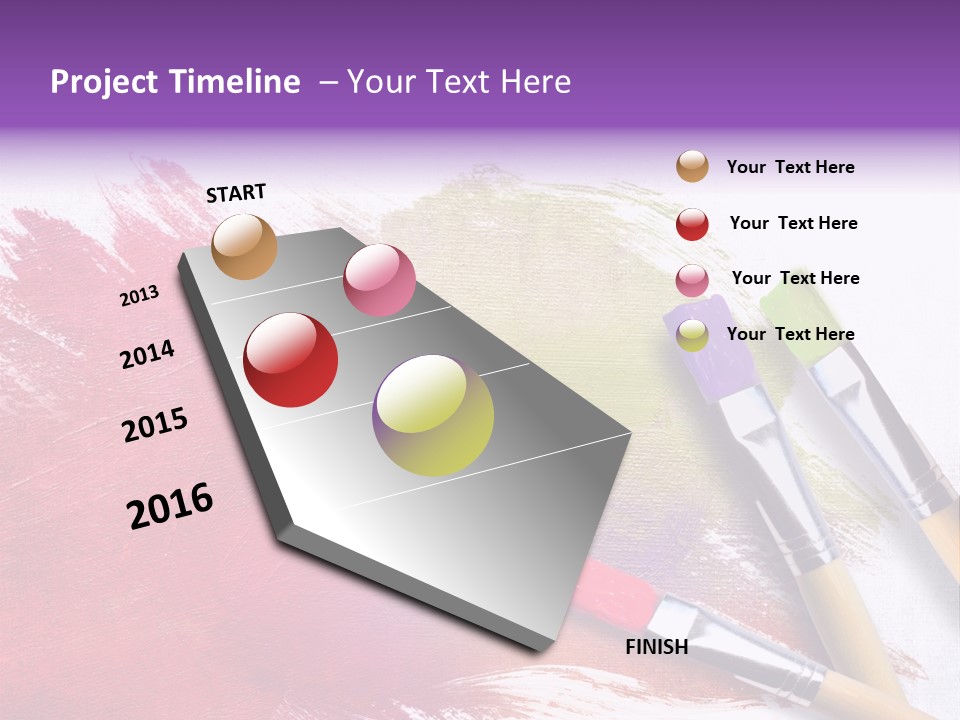 Project Timeline – Your Text Here

START

2013

2014

2015

2016

FINISH

Your Text Here

Your Text Here

Your Text Here

Your Text Here